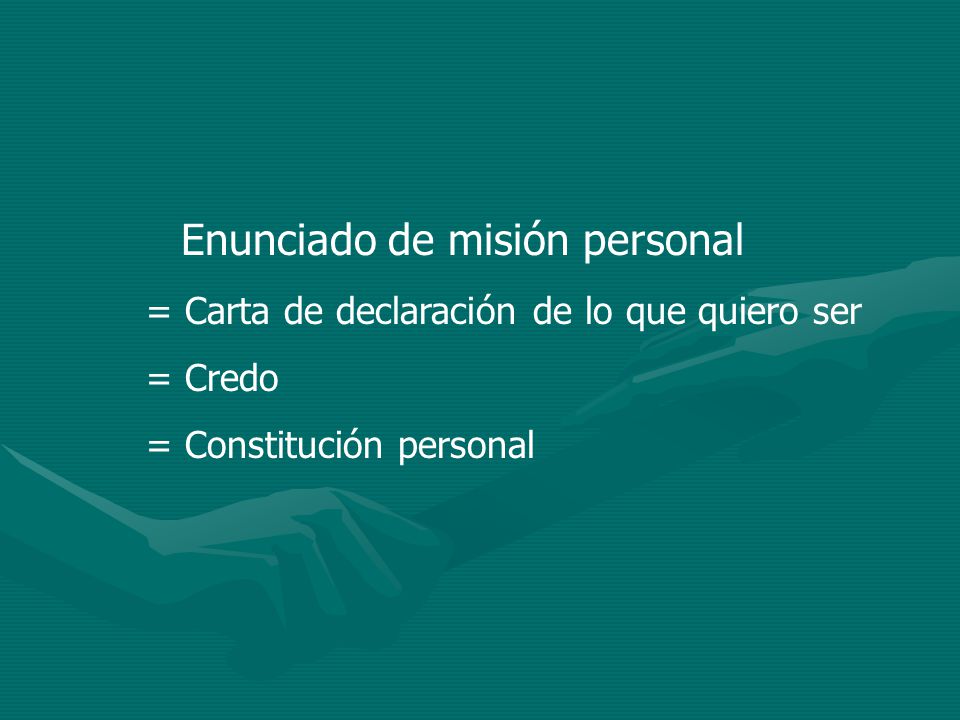 Enunciado de misión personal

= Carta de declaración de lo que quiero ser

= Credo

= Constitución personal